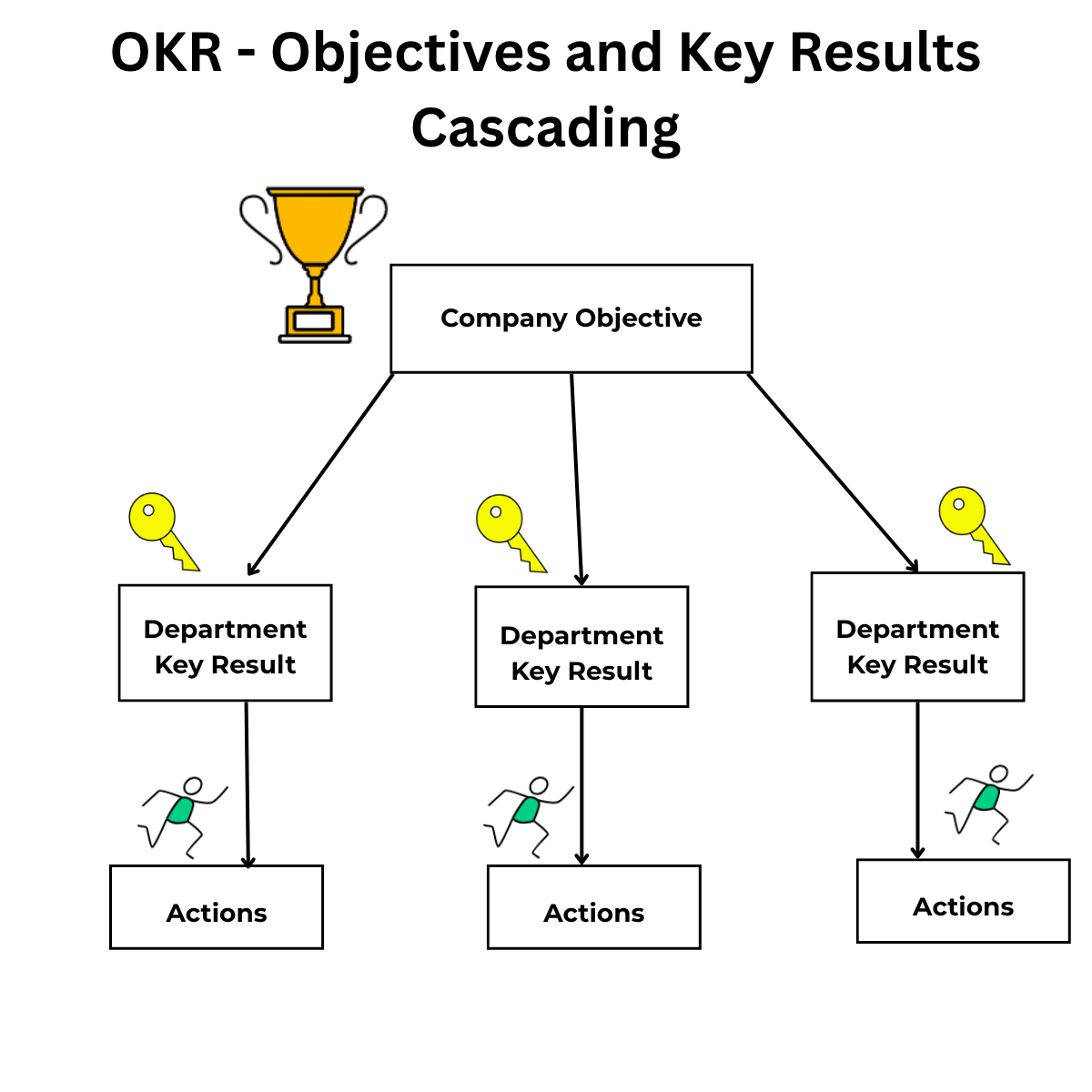 OKR - Objectives and Key Results Cascading

Company Objective

Department Key Result

Department Key Result

Department Key Result

Actions

Actions

Actions